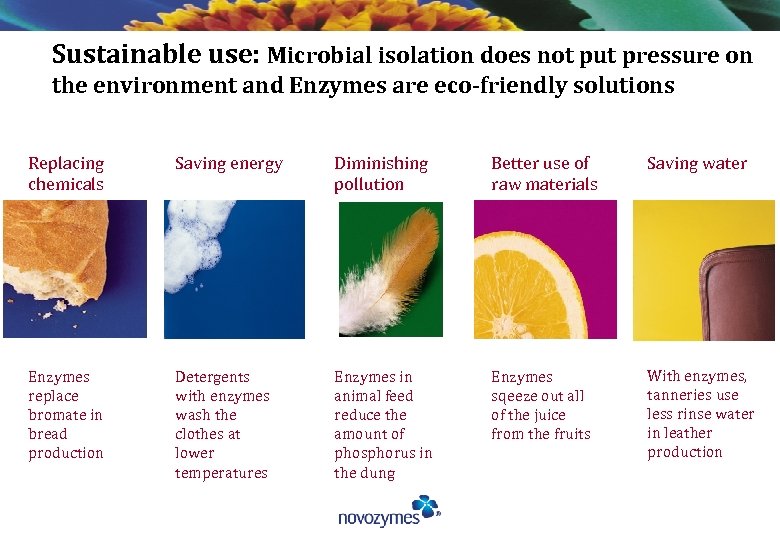 Sustainable use: Microbial isolation does not put pressure on the environment and Enzymes are eco-friendly solutions

Replacing chemicals

Enzymes replace bromate in bread production

Saving energy

Detergents with enzymes wash the clothes at lower temperatures

Diminishing pollution

Enzymes in animal feed reduce the amount of phosphorus in the dung

Better use of raw materials

Enzymes sqeeze out all of the juice from the fruits

Saving water

With enzymes, tanneries use less rinse water in leather production

novozymes